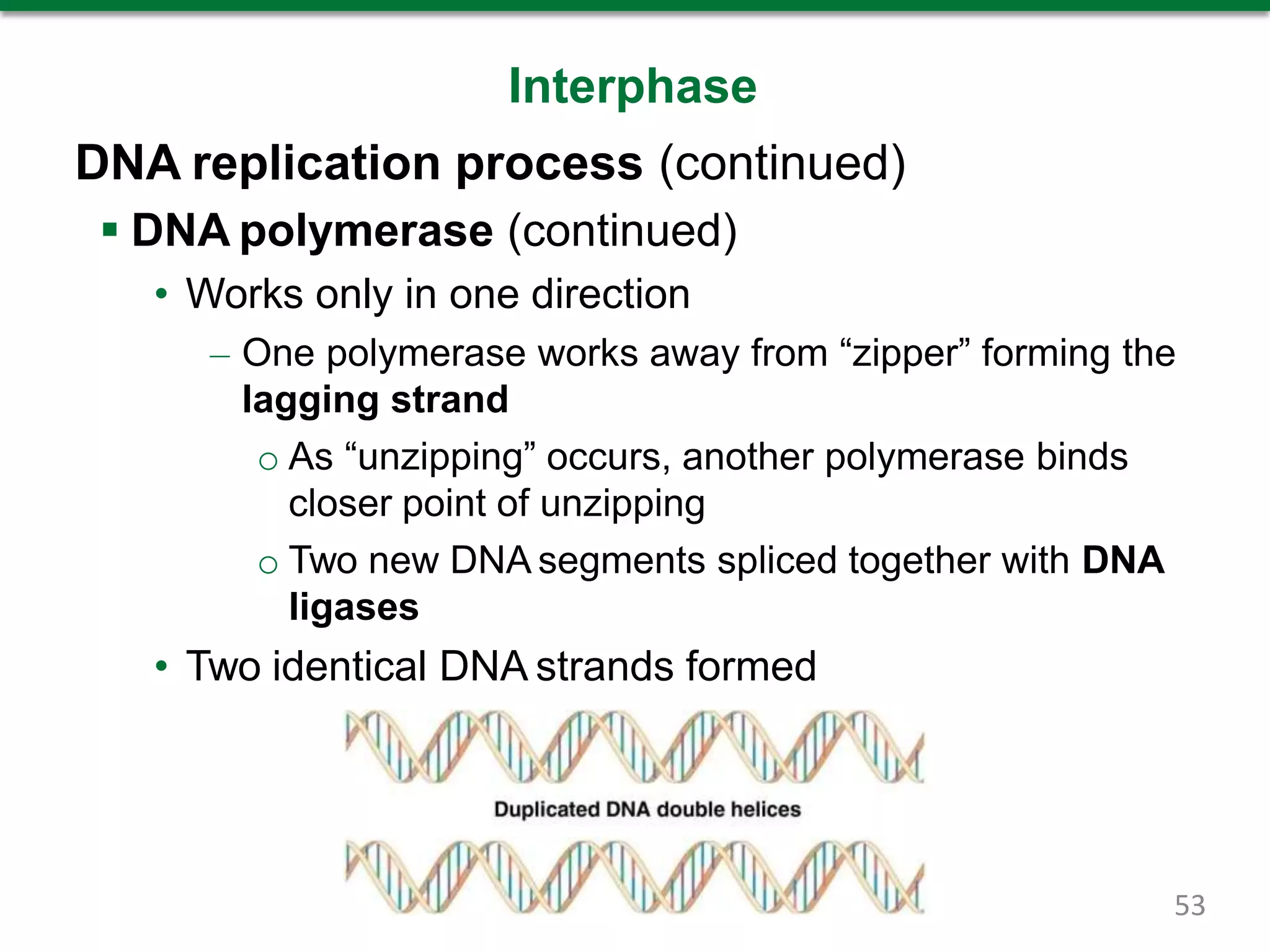 Interphase

DNA replication process (continued)

▪ DNA polymerase (continued)

• Works only in one direction

– One polymerase works away from “zipper” forming the lagging strand

○ As “unzipping” occurs, another polymerase binds closer point of unzipping

○ Two new DNA segments spliced together with DNA ligases

• Two identical DNA strands formed

Duplicated DNA double helices

53